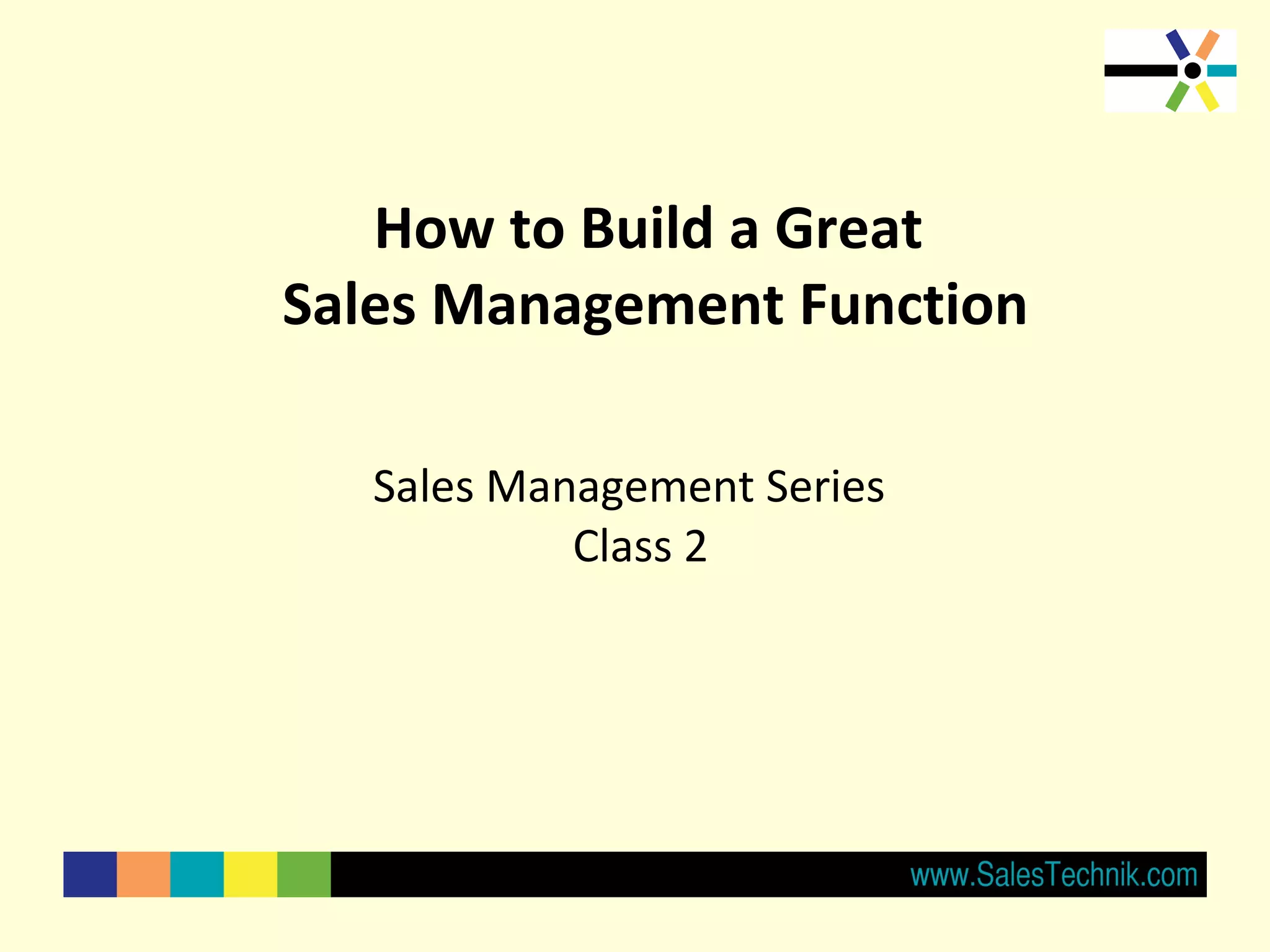 How to Build a Great
Sales Management Function

Sales Management Series
Class 2

www.SalesTechnik.com